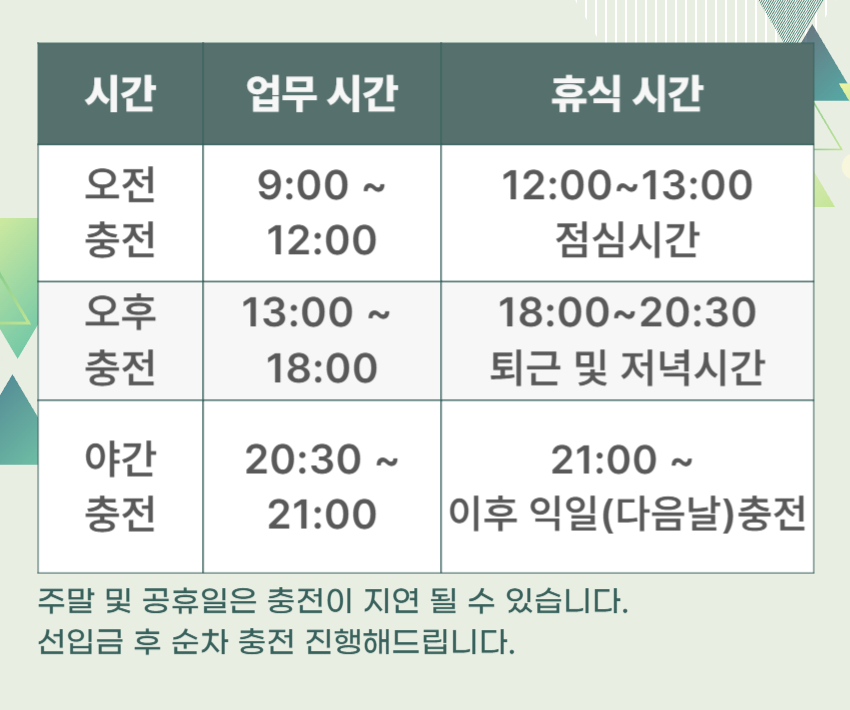 | 시간 | 업무 시간 | 휴식 시간 |
|---|---|---|
| 오전 충전 | 9:00 ~ 12:00 | 12:00~13:00 점심시간 |
| 오후 충전 | 13:00 ~ 18:00 | 18:00~20:30 퇴근 및 저녁시간 |
| 야간 충전 | 20:30 ~ 21:00 | 21:00 ~ 이후 익일(다음날)충전 |

주말 및 공휴일은 충전이 지연 될 수 있습니다.
선입금 후 순차 충전 진행해드립니다.